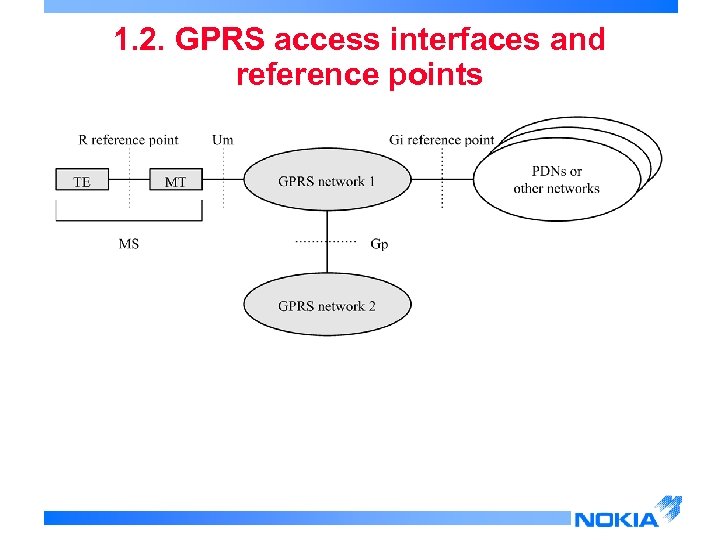 1.2. GPRS access interfaces and reference points

R reference point

Um

Gi reference point

TE

MT

GPRS network 1

PDNs or other networks

MS

Gp

GPRS network 2

NOKIA